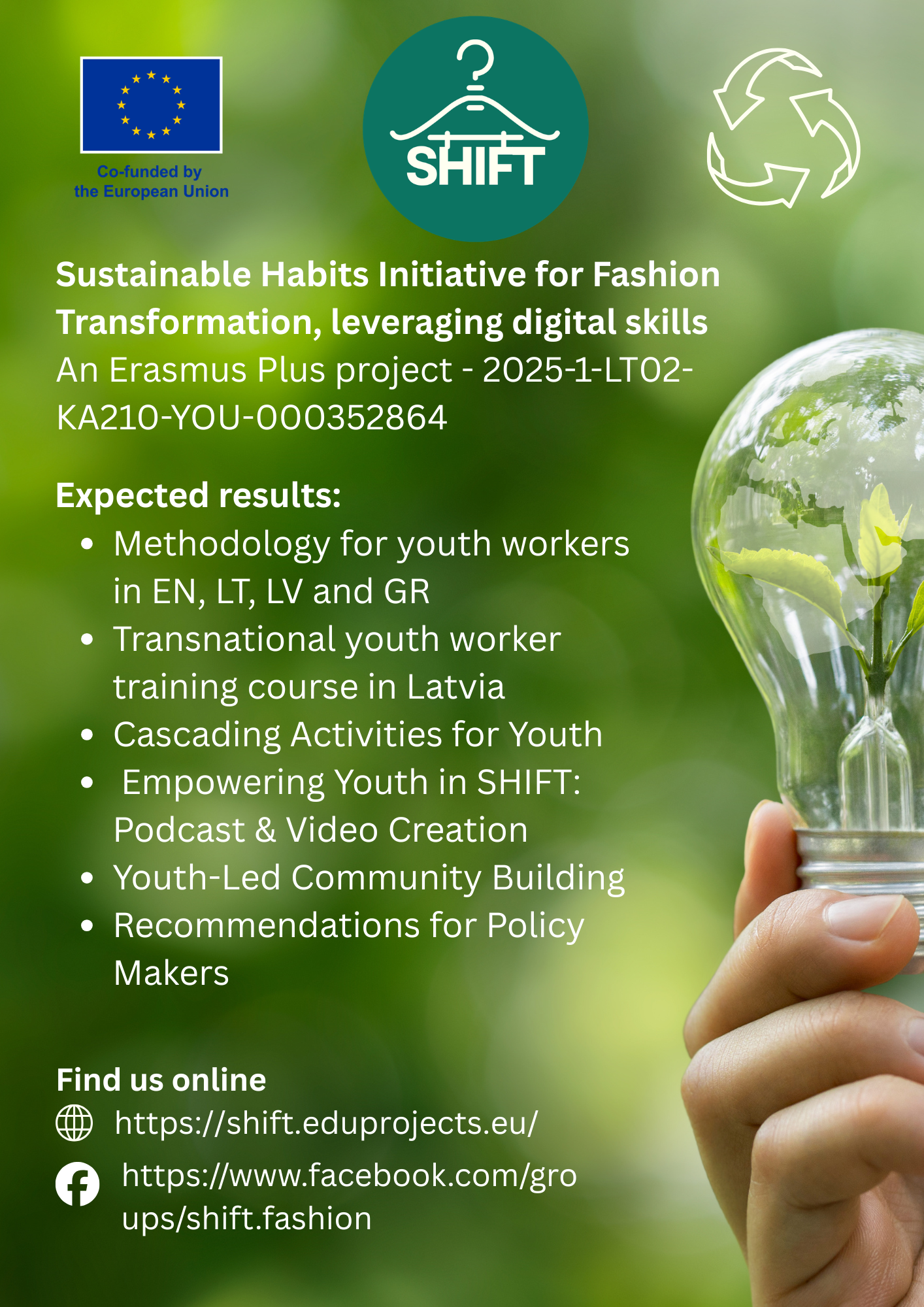 Co-funded by the European Union

SHIFT

Sustainable Habits Initiative for Fashion Transformation, leveraging digital skills
An Erasmus Plus project - 2025-1-LT02-KA210-YOU-000352864

Expected results:
- Methodology for youth workers in EN, LT, LV and GR
- Transnational youth worker training course in Latvia
- Cascading Activities for Youth
- Empowering Youth in SHIFT: Podcast & Video Creation
- Youth-Led Community Building
- Recommendations for Policy Makers

Find us online
https://shift.eduprojects.eu/
https://www.facebook.com/groups/shift.fashion